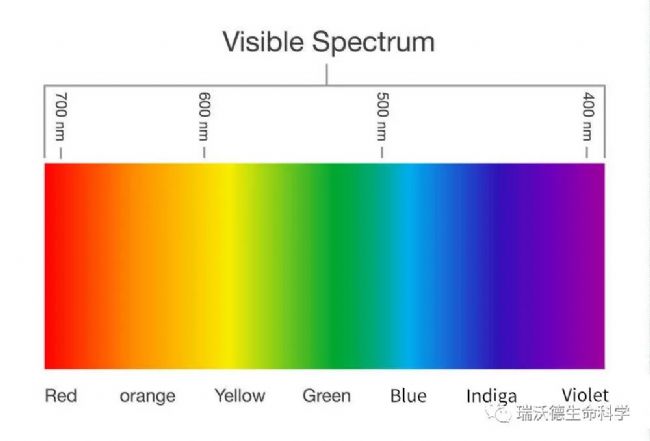 Visible Spectrum

700 nm
600 nm
500 nm
400 nm

Red orange Yellow Green Blue Indiga Violet

瑞沃德生命科学